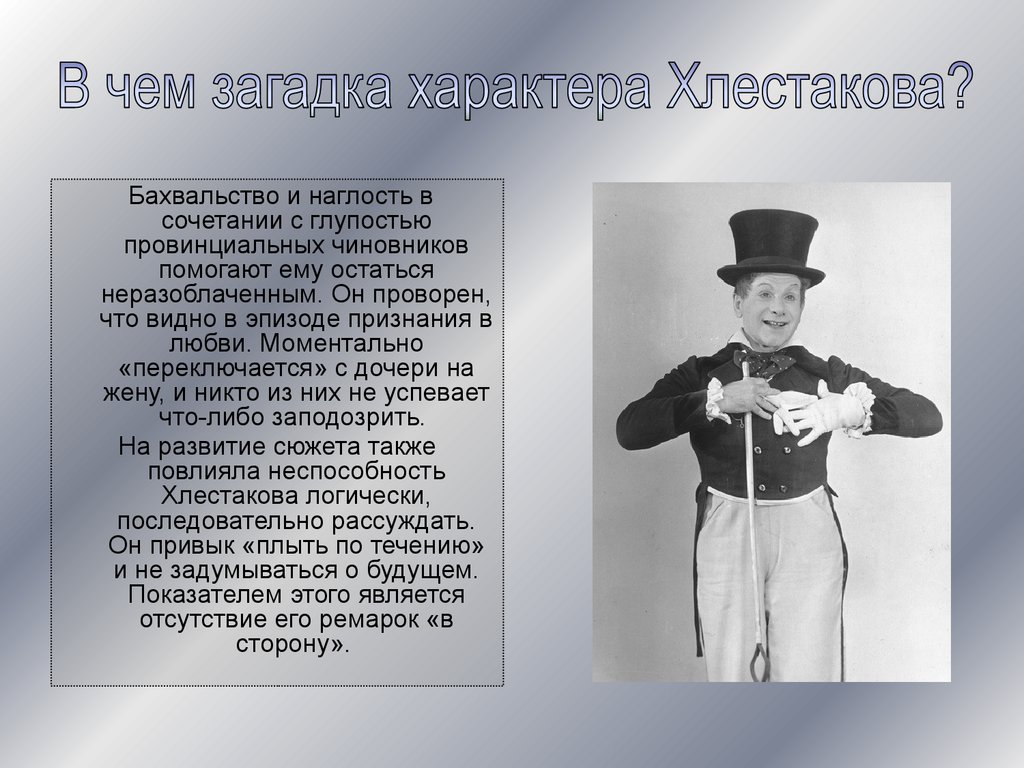 В чем загадка характера Хлестакова?

Бахвальство и наглость в сочетании с глупостью провинциальных чиновников помогают ему остаться неразоблаченным. Он проворен, что видно в эпизоде признания в любви. Моментально «переключается» с дочери на жену, и никто из них не успевает что-либо заподозрить.

На развитие сюжета также повлияла неспособность Хлестакова логически, последовательно рассуждать. Он привык «плыть по течению» и не задумываться о будущем. Показателем этого является отсутствие его ремарок «в сторону».